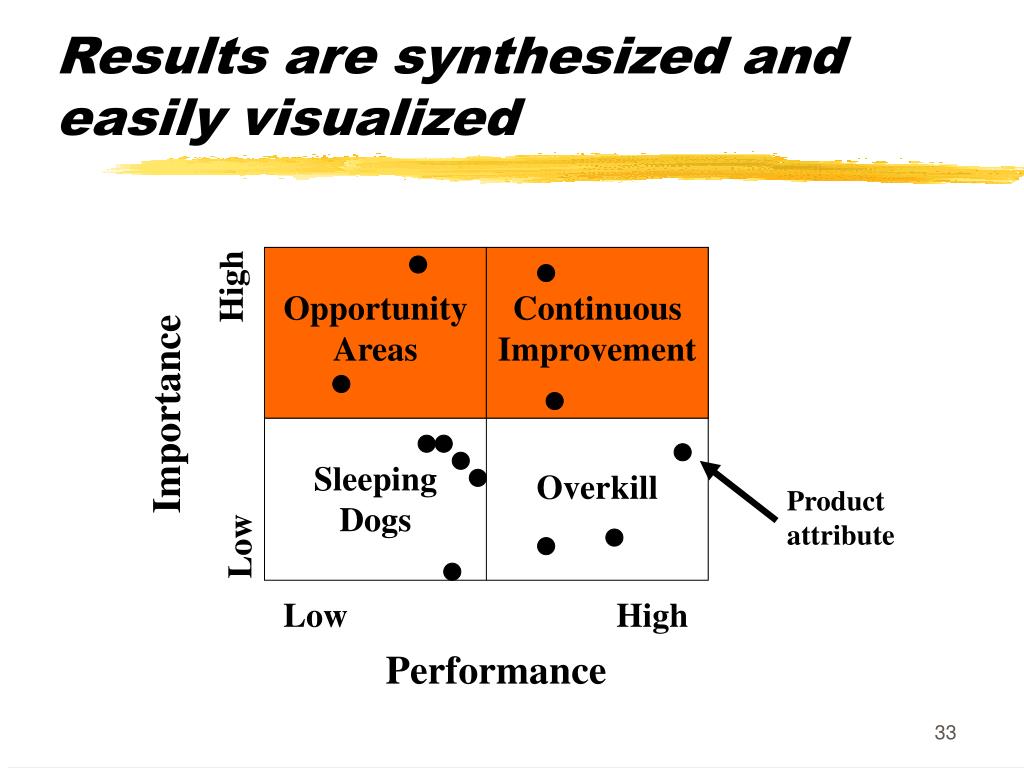 Results are synthesized and easily visualized

Importance

High

Low

Opportunity Areas

Continuous Improvement

Sleeping Dogs

Overkill

Product attribute

Low

High

Performance

33